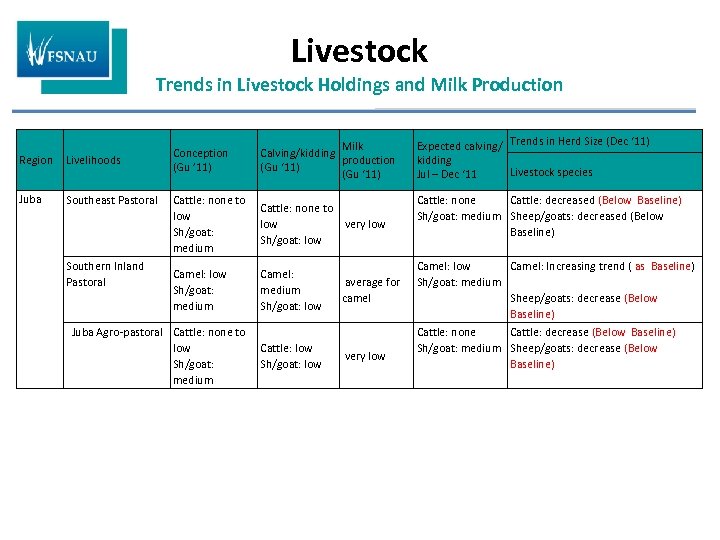 FSNAU

Livestock

Trends in Livestock Holdings and Milk Production

| Region | Livelihoods | Conception (Gu '11) | Calving/kidding (Gu '11) | Milk production (Gu '11) | Expected calving/ kidding Jul – Dec '11 | Trends in Herd Size (Dec '11) Livestock species |
|---|---|---|---|---|---|---|
| Juba | Southeast Pastoral | Cattle: none to low Sh/goat: medium | Cattle: none to low Sh/goat: low | very low | Cattle: none Sh/goat: medium | Cattle: decreased (Below Baseline) Sheep/goats: decreased (Below Baseline) |
| | Southern Inland Pastoral | Camel: low Sh/goat: medium | Camel: medium Sh/goat: low | average for camel | Camel: low Sh/goat: medium | Camel: Increasing trend ( as Baseline) Sheep/goats: decrease (Below Baseline) |
| | Juba Agro-pastoral | Cattle: none to low Sh/goat: medium | Cattle: low Sh/goat: low | very low | Cattle: none Sh/goat: medium | Cattle: decrease (Below Baseline) Sheep/goats: decrease (Below Baseline) |